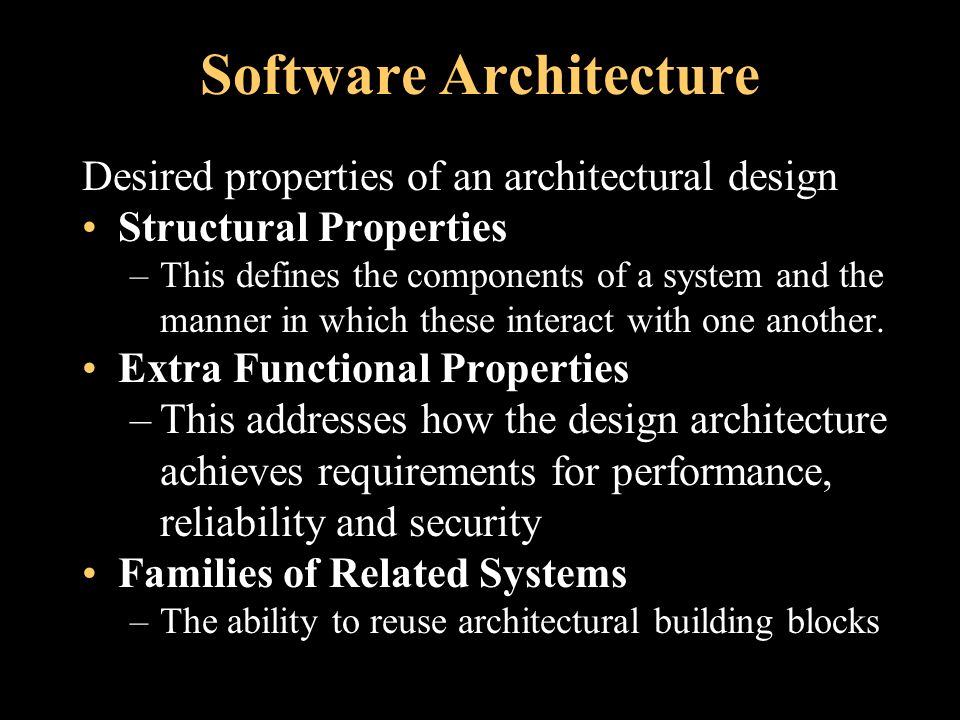 Software Architecture

Desired properties of an architectural design

• Structural Properties
  – This defines the components of a system and the manner in which these interact with one another.
• Extra Functional Properties
  – This addresses how the design architecture achieves requirements for performance, reliability and security
• Families of Related Systems
  – The ability to reuse architectural building blocks